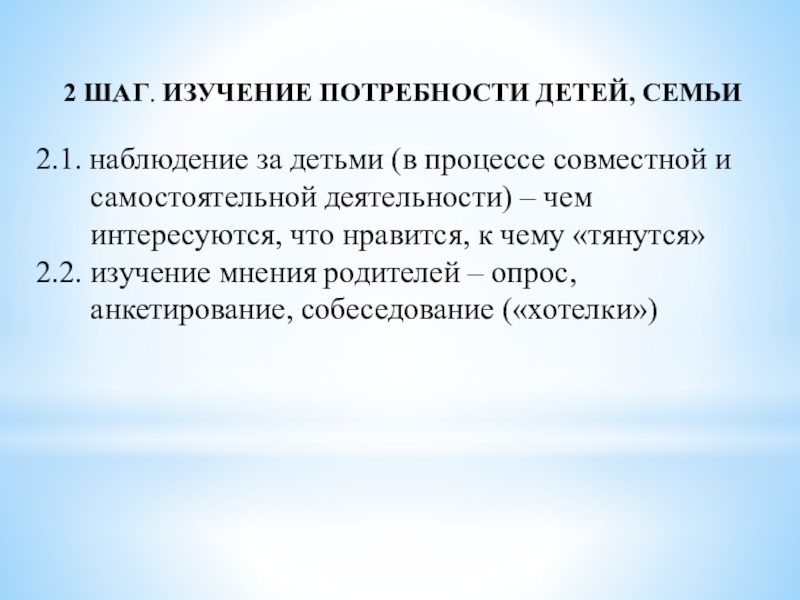 2 ШАГ. ИЗУЧЕНИЕ ПОТРЕБНОСТИ ДЕТЕЙ, СЕМЬИ

2.1. наблюдение за детьми (в процессе совместной и самостоятельной деятельности) – чем интересуются, что нравится, к чему «тянутся»
2.2. изучение мнения родителей – опрос, анкетирование, собеседование («хотелки»)